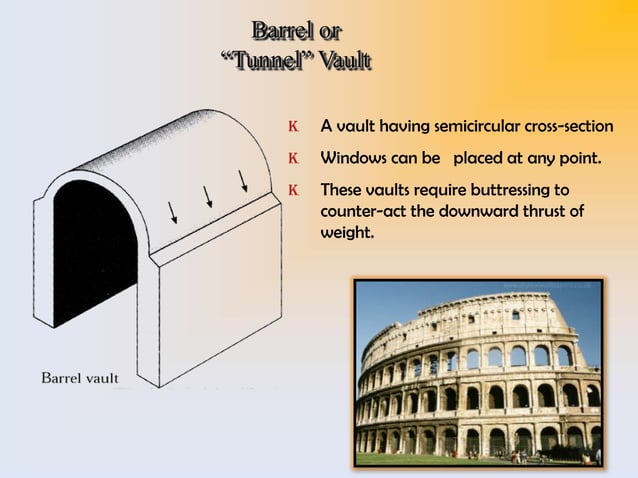 Barrel or
"Tunnel" Vault

K A vault having semicircular cross-section

K Windows can be placed at any point.

K These vaults require buttressing to counter-act the downward thrust of weight.

Barrel vault